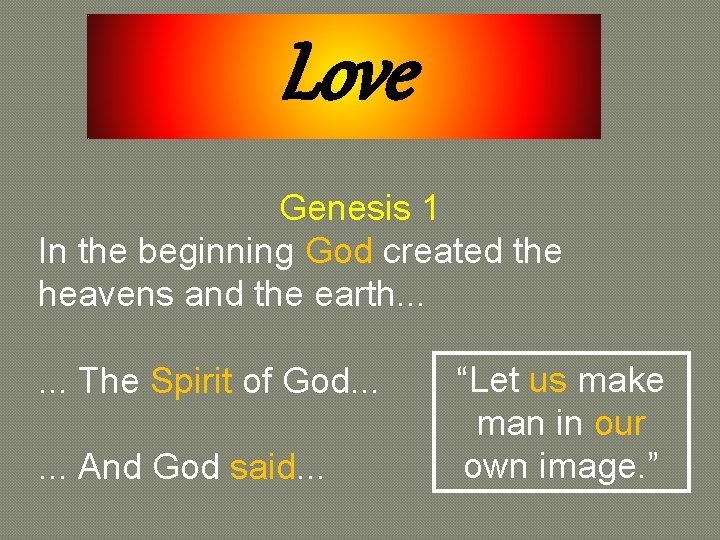 Love

Genesis 1

In the beginning God created the heavens and the earth...

... The Spirit of God...

... And God said...

“Let us make man in our own image.”